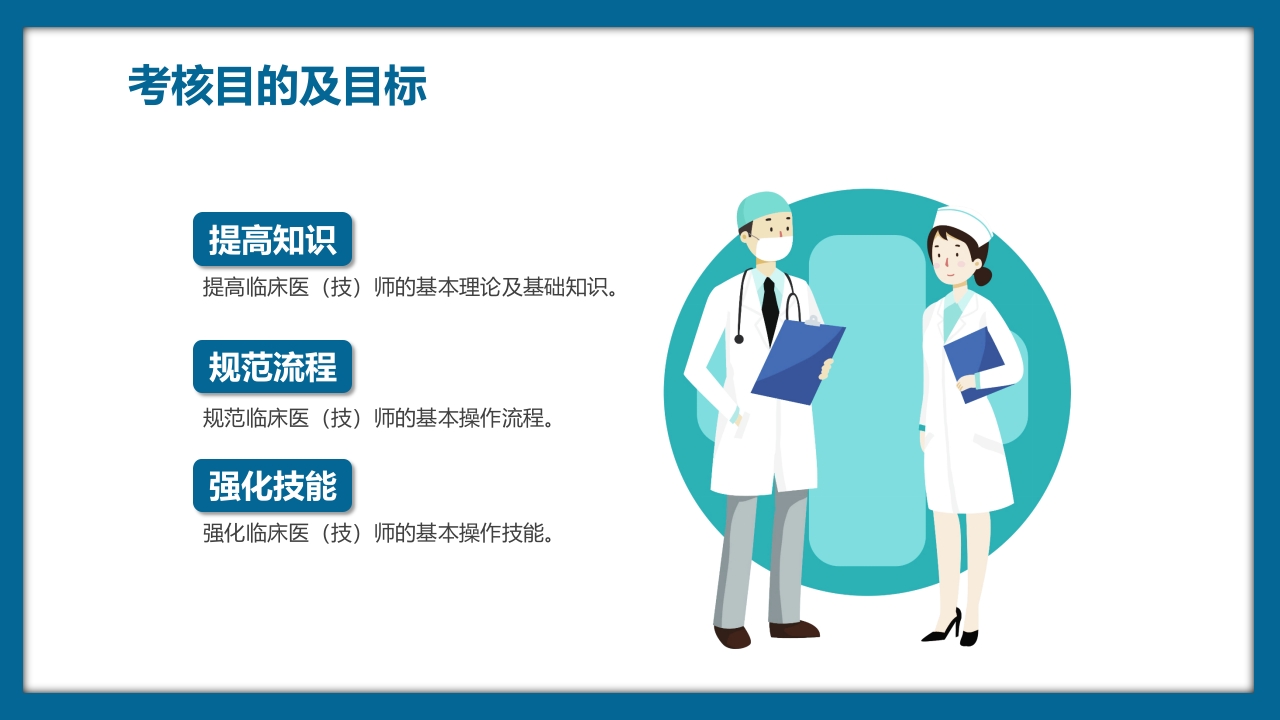 考核目的及目标

提高知识

提高临床医（技）师的基本理论及基础知识。

规范流程

规范临床医（技）师的基本操作流程。

强化技能

强化临床医（技）师的基本操作技能。